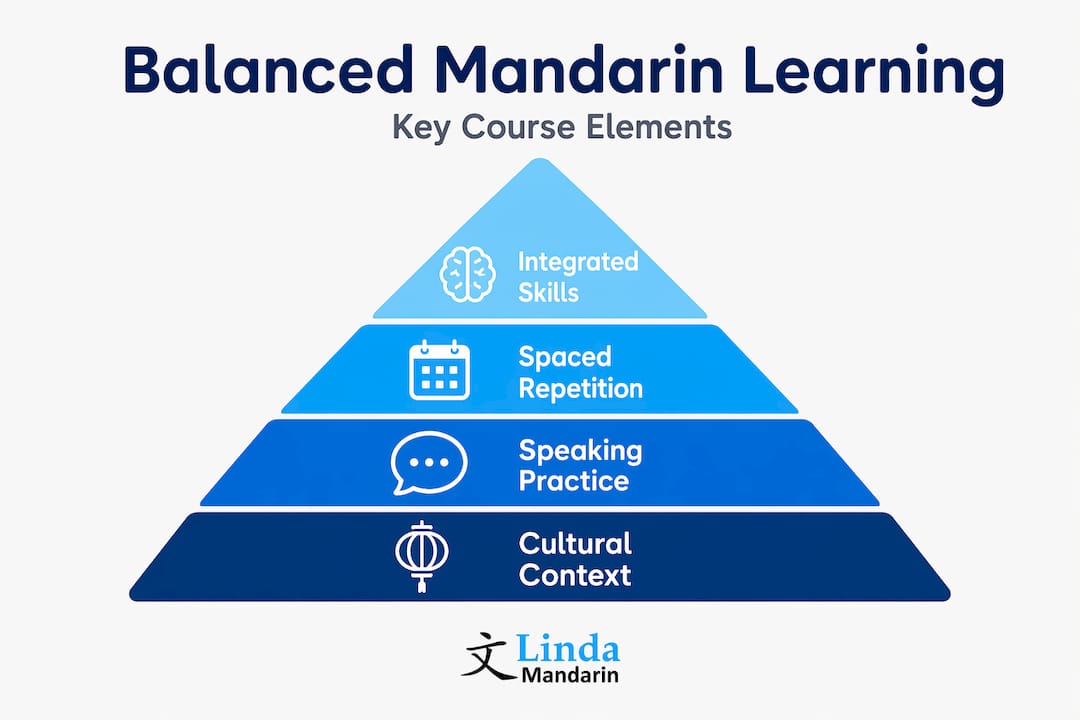 Balanced Mandarin Learning

Key Course Elements

Integrated Skills

Spaced Repetition

Speaking Practice

Cultural Context

文 Linda Mandarin